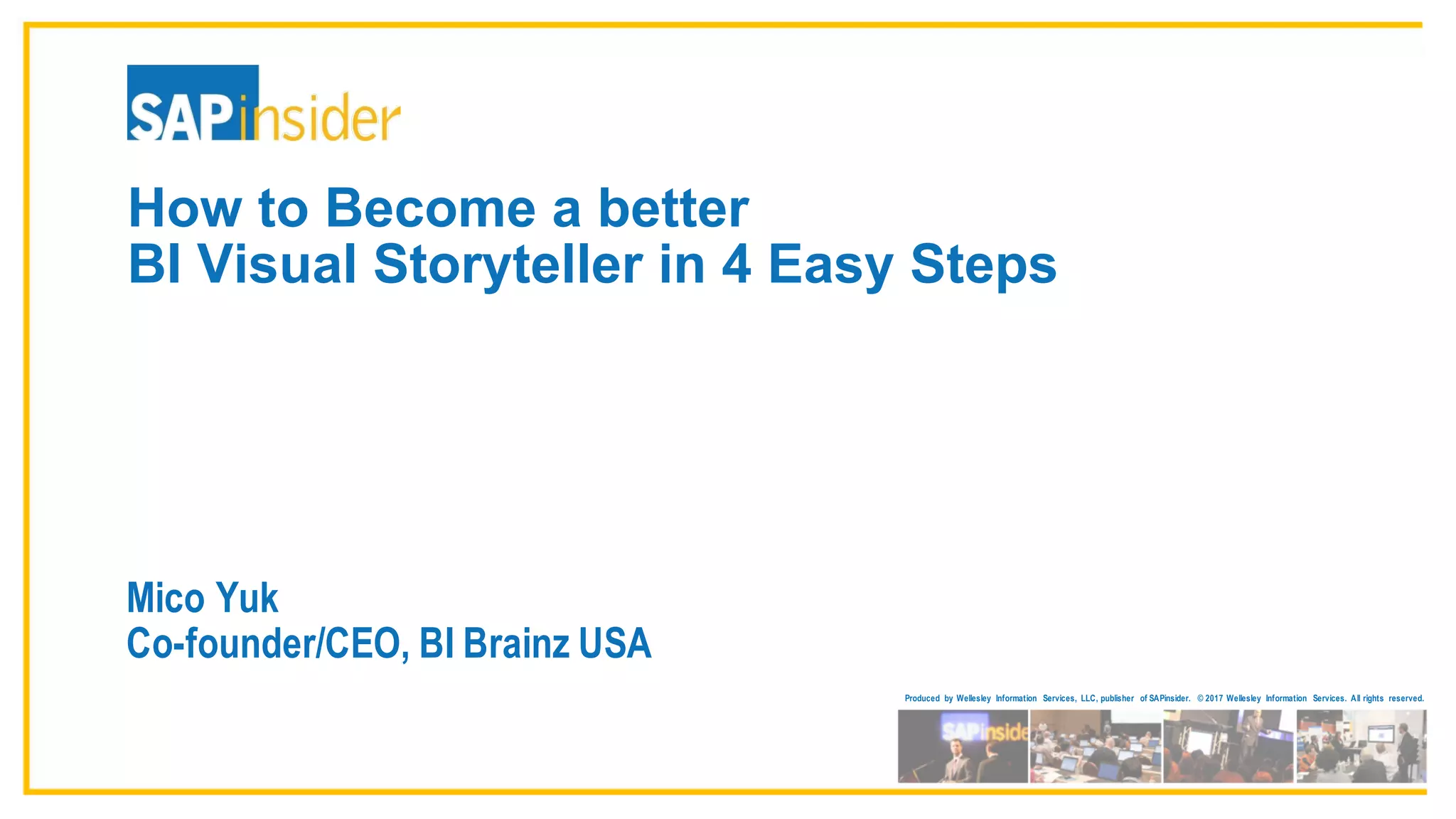 SAPinsider

How to Become a better
BI Visual Storyteller in 4 Easy Steps

Mico Yuk
Co-founder/CEO, BI Brainz USA

Produced by Wellesley Information Services, LLC, publisher of SAPinsider. © 2017 Wellesley Information Services. All rights reserved.

SAPinside